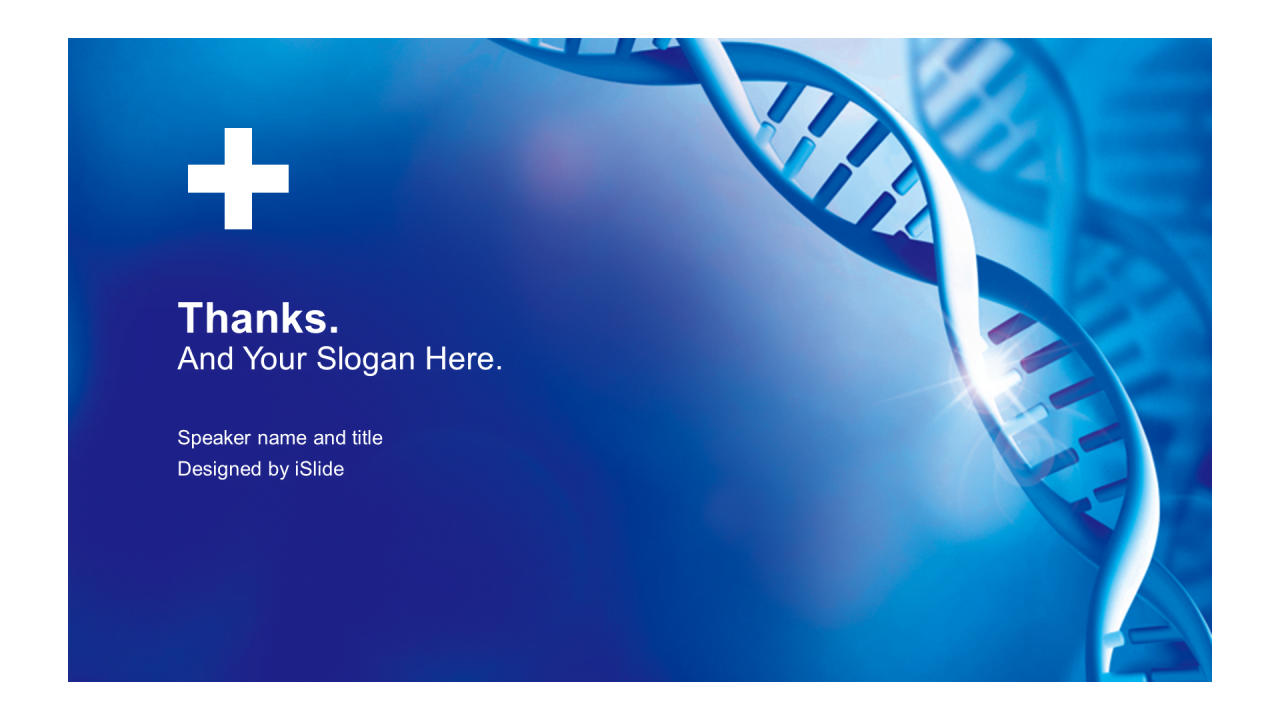 Thanks.
And Your Slogan Here.

Speaker name and title
Designed by iSlide